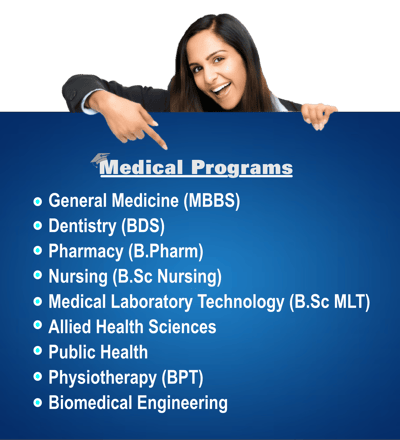 Medical Programs

- General Medicine (MBBS)
- Dentistry (BDS)
- Pharmacy (B.Pharm)
- Nursing (B.Sc Nursing)
- Medical Laboratory Technology (B.Sc MLT)
- Allied Health Sciences
- Public Health
- Physiotherapy (BPT)
- Biomedical Engineering